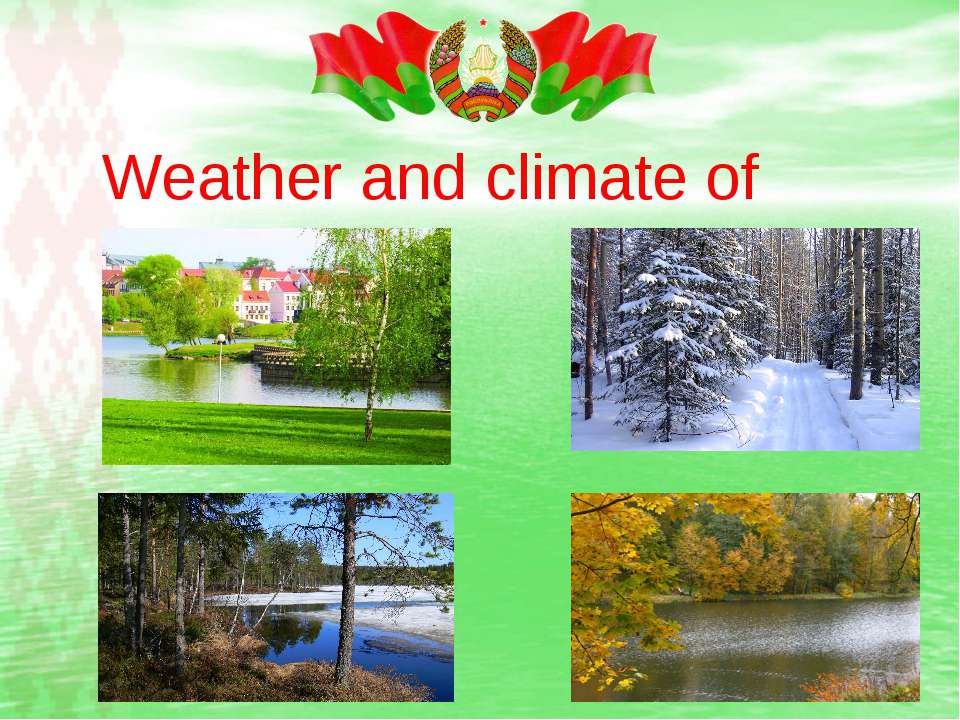 Weather and climate of